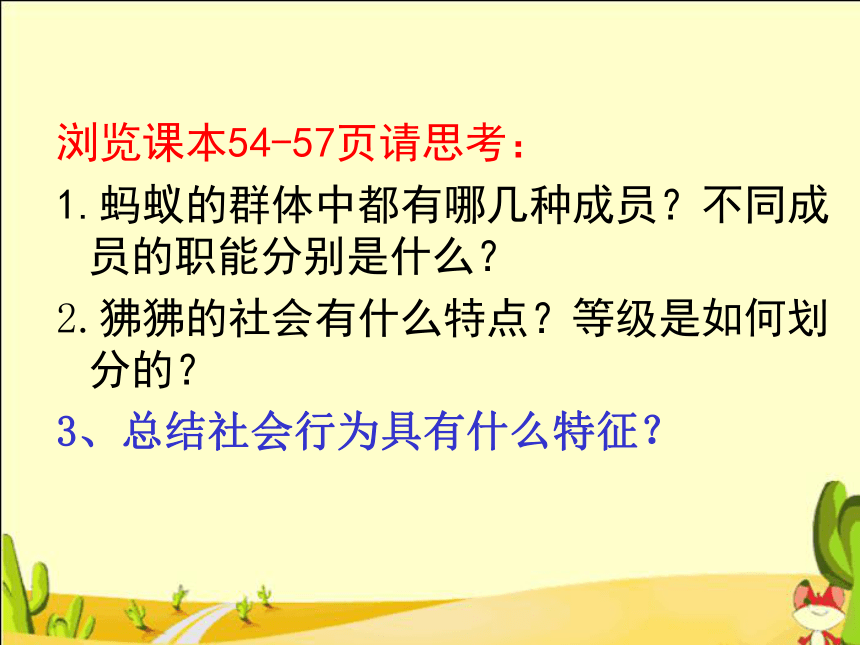 浏览课本54-57页请思考：

1.蚂蚁的群体中都有哪几种成员？不同成员的职能分别是什么？

2.狒狒的社会有什么特点？等级是如何划分的？

3、总结社会行为具有什么特征？